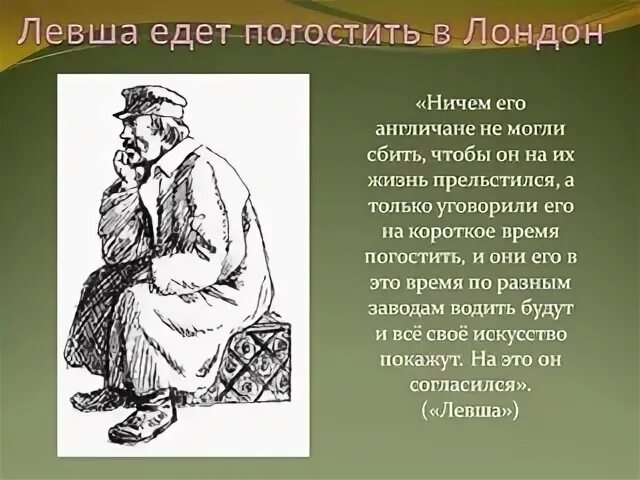 Левша едет погостить в Лондон

«Ничем его англичане не могли сбить, чтобы он на их жизнь прельстился, а только уговорили его на короткое время погостить, и они его в это время по разным заводам водить будут и всё своё искусство покажут. На это он согласился».
(«Левша»)